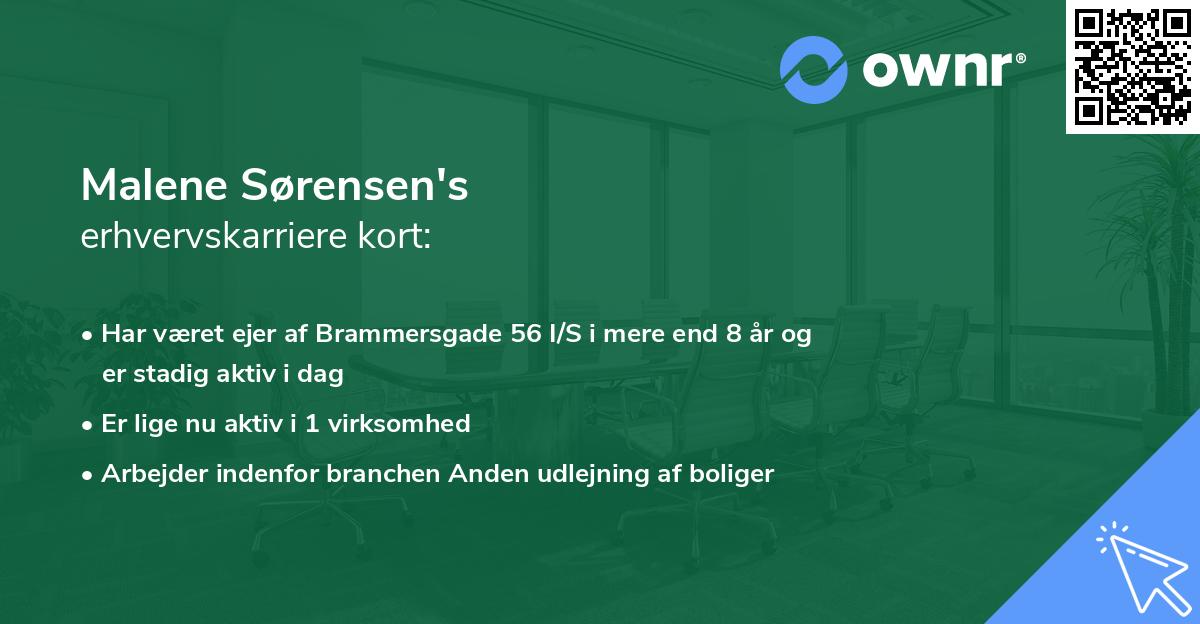 ownr®

Malene Sørensen's
erhvervskarriere kort:

• Har været ejer af Brammersgade 56 I/S i mere end 8 år og er stadig aktiv i dag
• Er lige nu aktiv i 1 virksomhed
• Arbejder indenfor branchen Anden udlejning af boliger